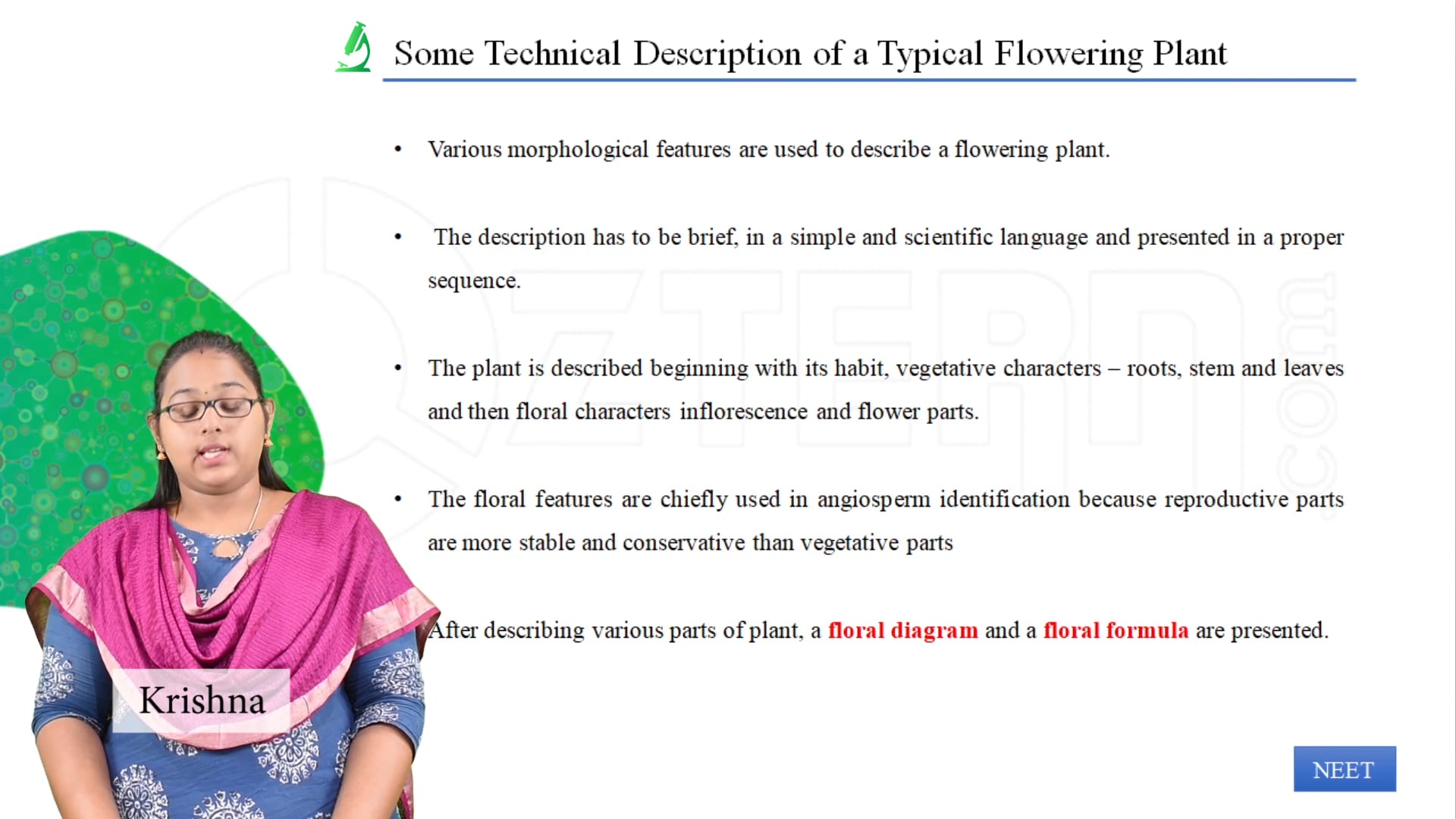 Some Technical Description of a Typical Flowering Plant

• Various morphological features are used to describe a flowering plant.

• The description has to be brief, in a simple and scientific language and presented in a proper sequence.

• The plant is described beginning with its habit, vegetative characters – roots, stem and leaves and then floral characters inflorescence and flower parts.

• The floral features are chiefly used in angiosperm identification because reproductive parts are more stable and conservative than vegetative parts

After describing various parts of plant, a floral diagram and a floral formula are presented.

Krishna

NEET